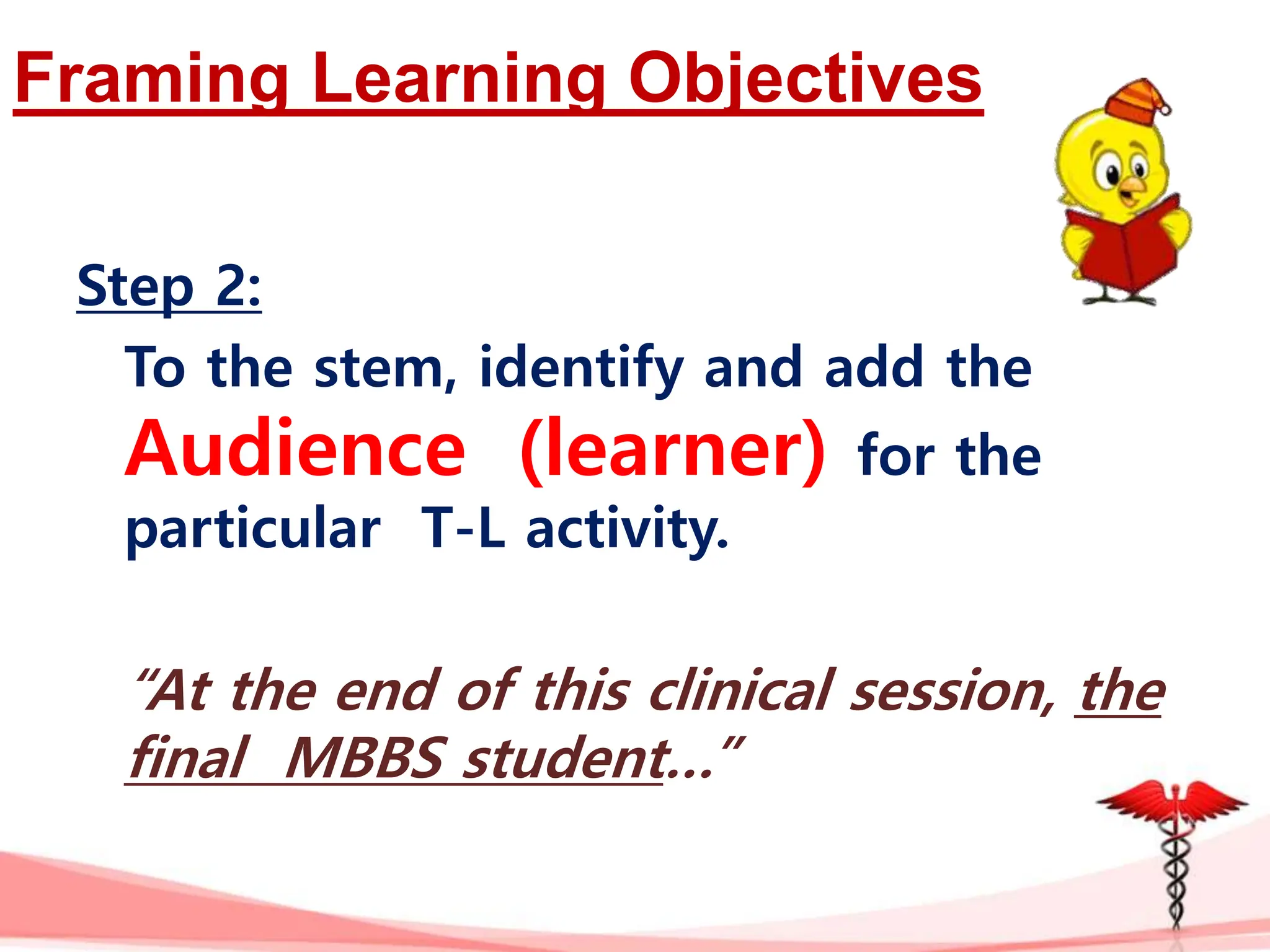 Framing Learning Objectives

Step 2:

To the stem, identify and add the Audience (learner) for the particular T-L activity.

“At the end of this clinical session, the final MBBS student…”